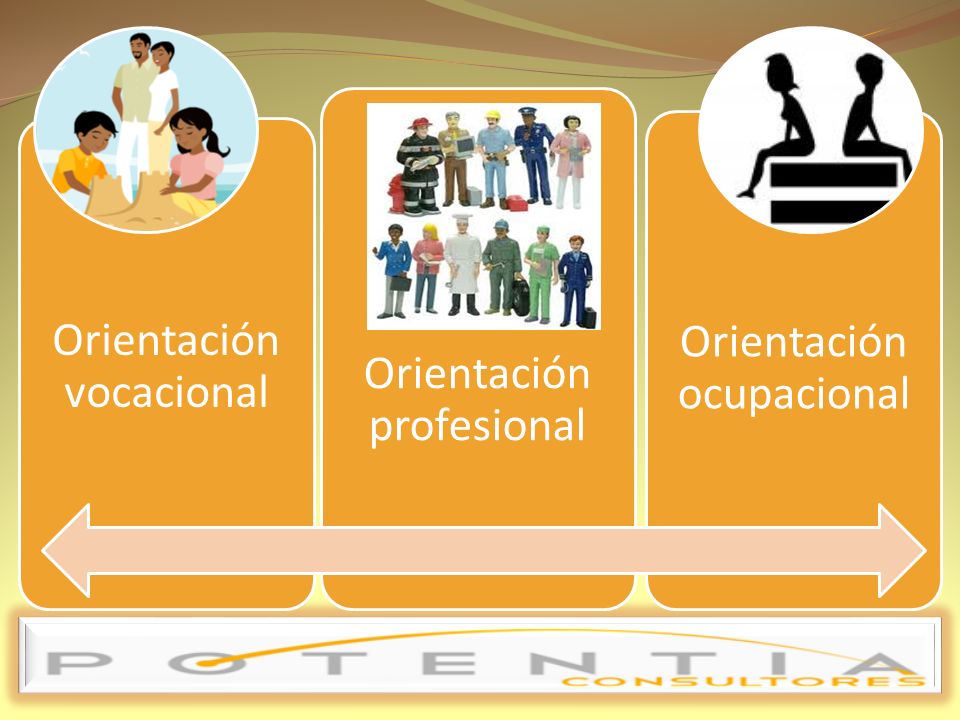 Orientación vocacional

Orientación profesional

Orientación ocupacional

POTENTIA
CONSULTORES